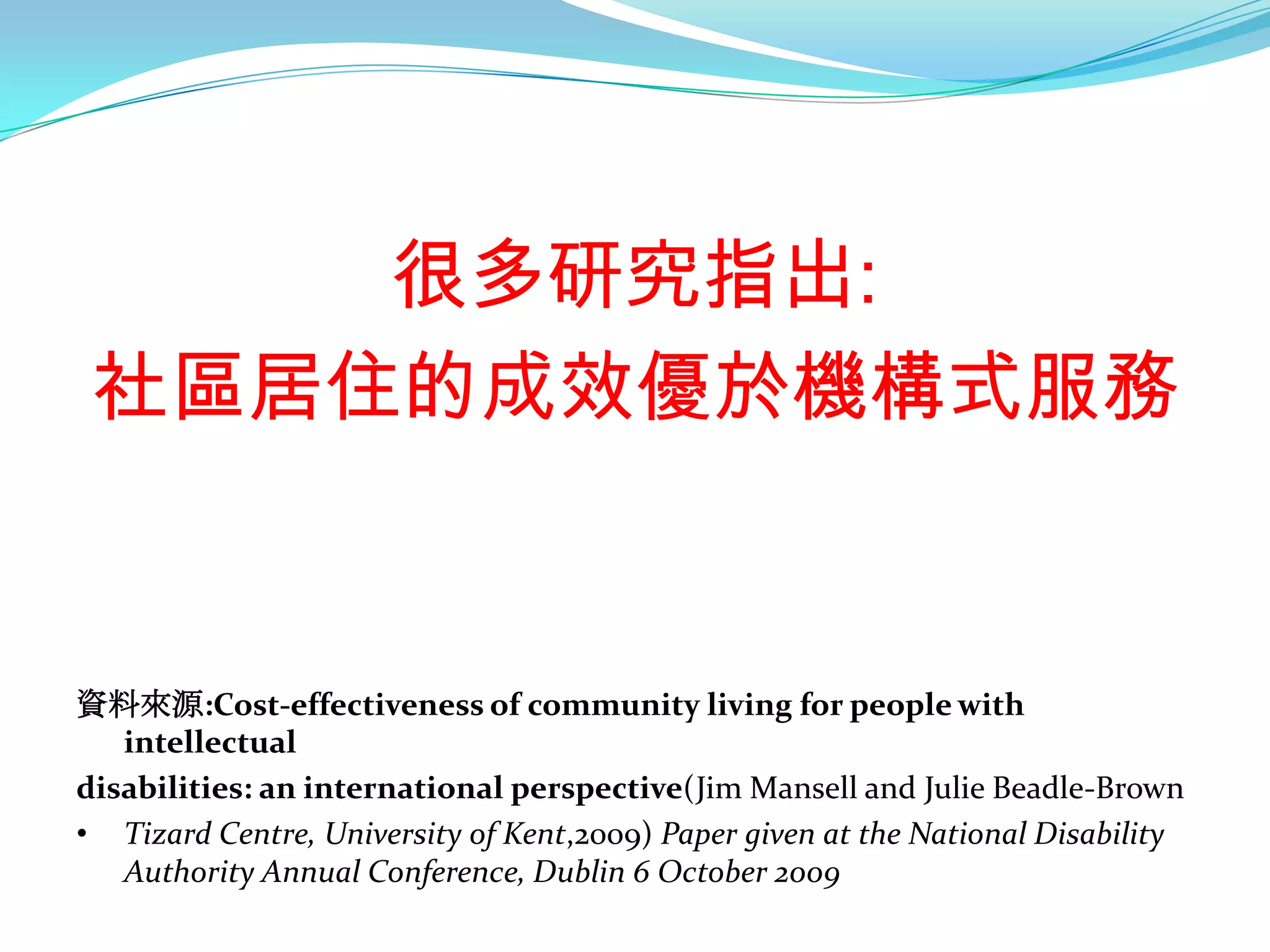 很多研究指出:
社區居住的成效優於機構式服務

資料來源:Cost-effectiveness of community living for people with intellectual

disabilities: an international perspective(Jim Mansell and Julie Beadle-Brown

• Tizard Centre, University of Kent,2009) Paper given at the National Disability Authority Annual Conference, Dublin 6 October 2009